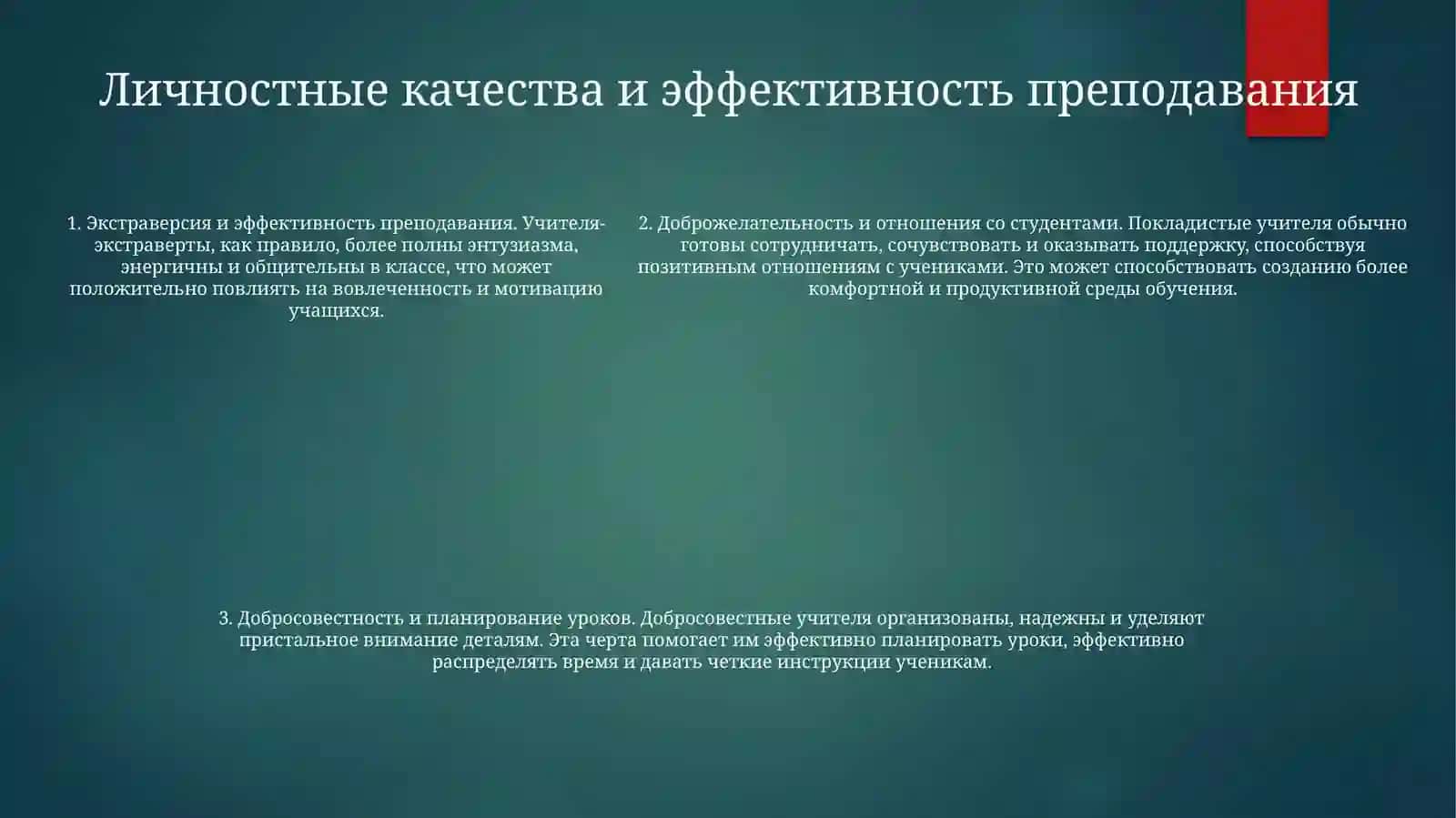 Личностные качества и эффективность преподавания

1. Экстраверсия и эффективность преподавания. Учителя-экстраверты, как правило, более полны энтузиазма, энергичны и общительны в классе, что может положительно повлиять на вовлеченность и мотивацию учащихся.

2. Доброжелательность и отношения со студентами. Покладистые учителя обычно готовы сотрудничать, сочувствовать и оказывать поддержку, способствуя позитивным отношениям с учениками. Это может способствовать созданию более комфортной и продуктивной среды обучения.

3. Добросовестность и планирование уроков. Добросовестные учителя организованы, надежны и уделяют пристальное внимание деталям. Эта черта помогает им эффективно планировать уроки, эффективно распределять время и давать четкие инструкции ученикам.